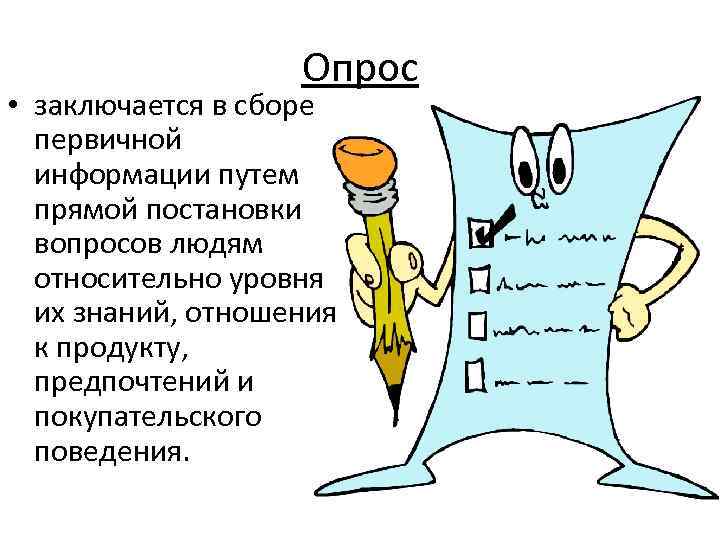 Опрос

• заключается в сборе первичной информации путем прямой постановки вопросов людям относительно уровня их знаний, отношения к продукту, предпочтений и покупательского поведения.